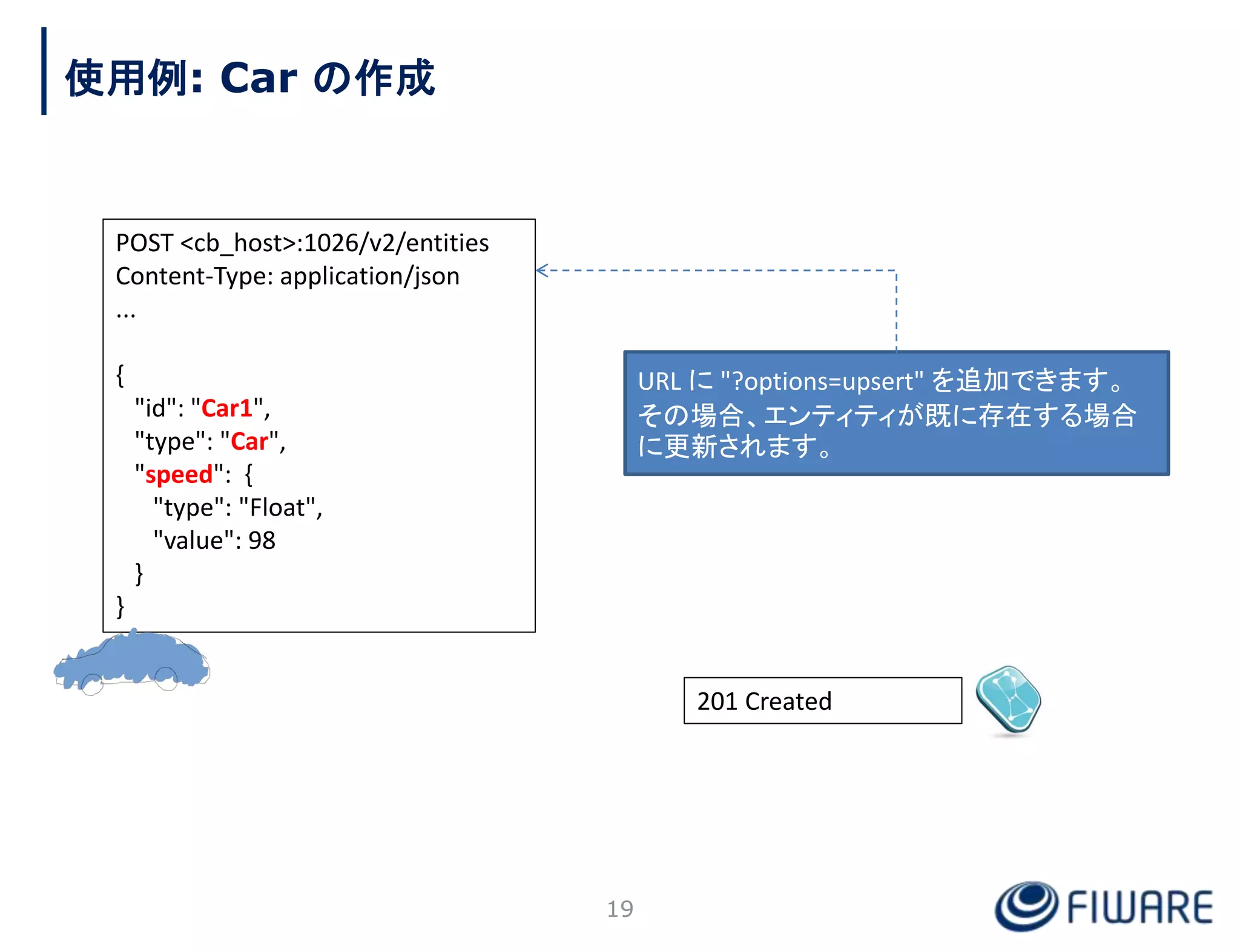 使用例: Car の作成

POST <cb_host>:1026/v2/entities
Content-Type: application/json
...

{
"id": "Car1",
"type": "Car",
"speed": {
"type": "Float",
"value": 98
}
}

URL に "?options=upsert" を追加できます。その場合、エンティティが既に存在する場合に更新されます。

201 Created

19

FIWARE